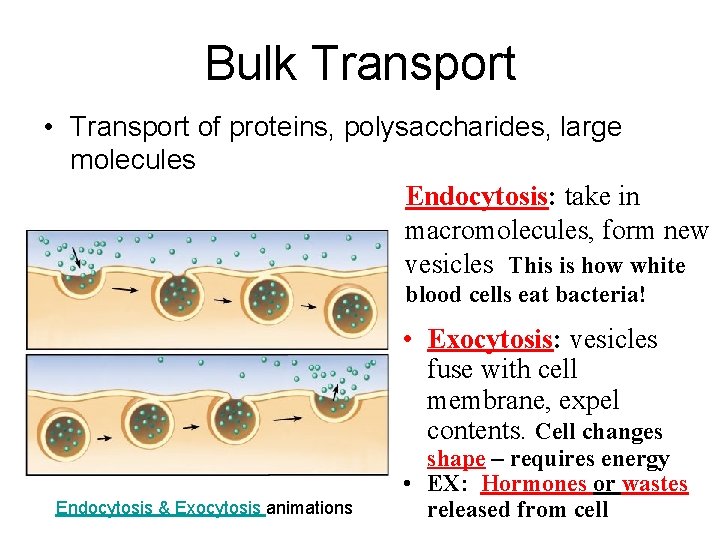 Bulk Transport

• Transport of proteins, polysaccharides, large molecules

Endocytosis: take in macromolecules, form new vesicles This is how white blood cells eat bacteria!

• Exocytosis: vesicles fuse with cell membrane, expel contents. Cell changes shape – requires energy

• EX: Hormones or wastes released from cell

Endocytosis & Exocytosis animations